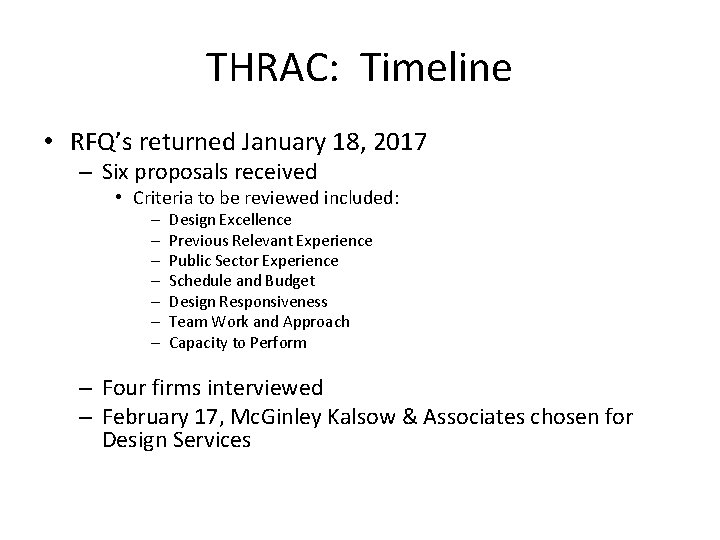 THRAC: Timeline

• RFQ's returned January 18, 2017
– Six proposals received
• Criteria to be reviewed included:
– Design Excellence
– Previous Relevant Experience
– Public Sector Experience
– Schedule and Budget
– Design Responsiveness
– Team Work and Approach
– Capacity to Perform

– Four firms interviewed
– February 17, McGinley Kalsow & Associates chosen for Design Services